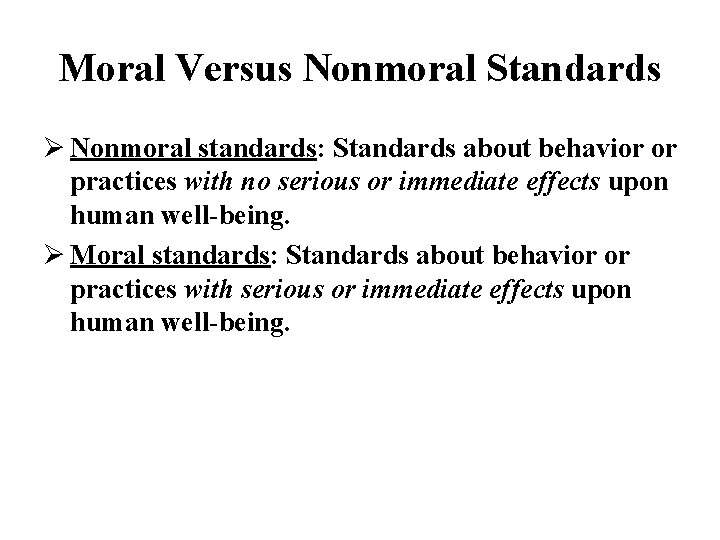 Moral Versus Nonmoral Standards

➢ Nonmoral standards: Standards about behavior or practices with no serious or immediate effects upon human well-being.

➢ Moral standards: Standards about behavior or practices with serious or immediate effects upon human well-being.